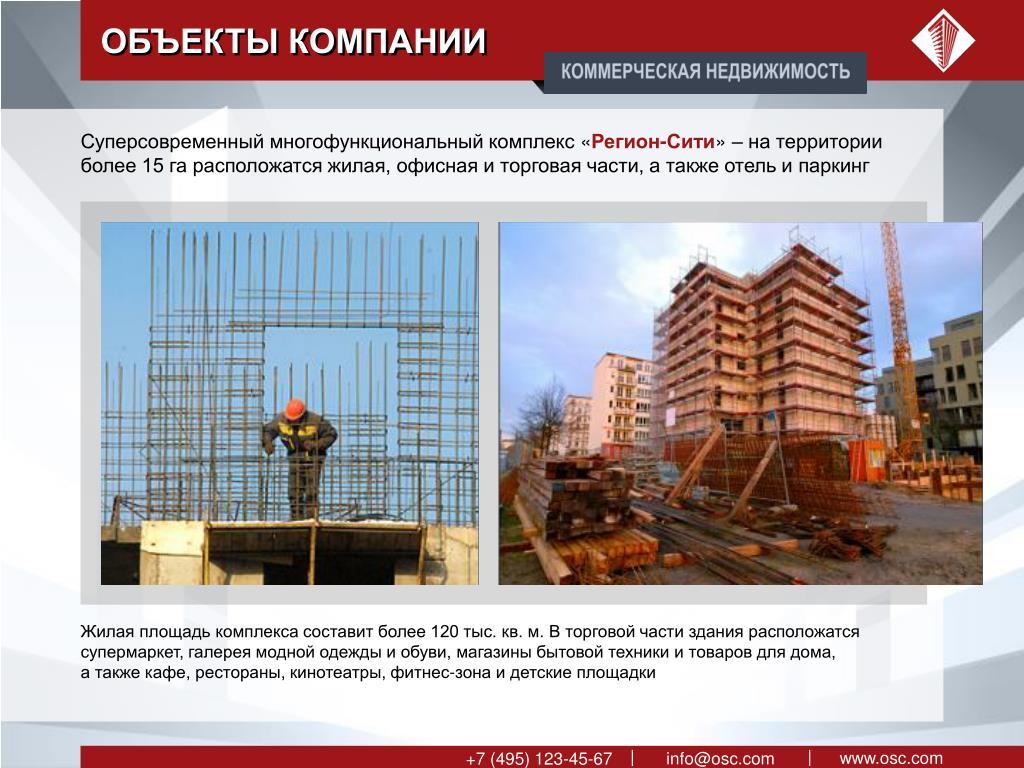 ОБЪЕКТЫ КОМПАНИИ

КОММЕРЧЕСКАЯ НЕДВИЖИМОСТЬ

Суперсовременный многофункциональный комплекс «Регион-Сити» – на территории более 15 га расположатся жилая, офисная и торговая части, а также отель и паркинг

Жилая площадь комплекса составит более 120 тыс. кв. м. В торговой части здания расположатся супермаркет, галерея модной одежды и обуви, магазины бытовой техники и товаров для дома, а также кафе, рестораны, кинотеатры, фитнес-зона и детские площадки

+7 (495) 123-45-67 | info@osc.com | www.osc.com